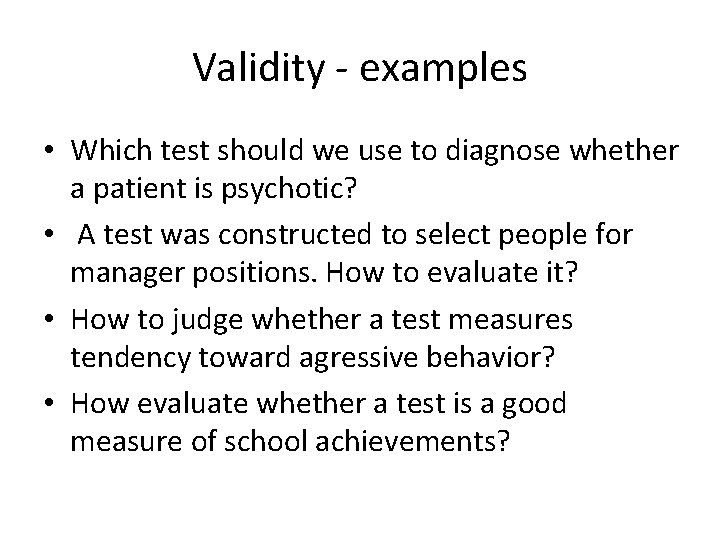 Validity - examples

• Which test should we use to diagnose whether a patient is psychotic?

• A test was constructed to select people for manager positions. How to evaluate it?

• How to judge whether a test measures tendency toward agressive behavior?

• How evaluate whether a test is a good measure of school achievements?